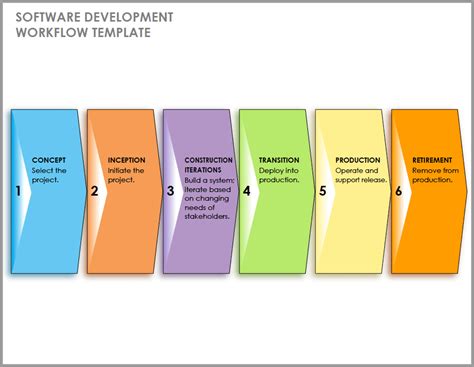 SOFTWARE DEVELOPMENT WORKFLOW TEMPLATE

1 CONCEPT
Select the project.

2 INCEPTION
Initiate the project.

3 CONSTRUCTION ITERATIONS
Build a system; iterate based on changing needs of stakeholders.

4 TRANSITION
Deploy into production.

5 PRODUCTION
Operate and support release.

6 RETIREMENT
Remove from production.